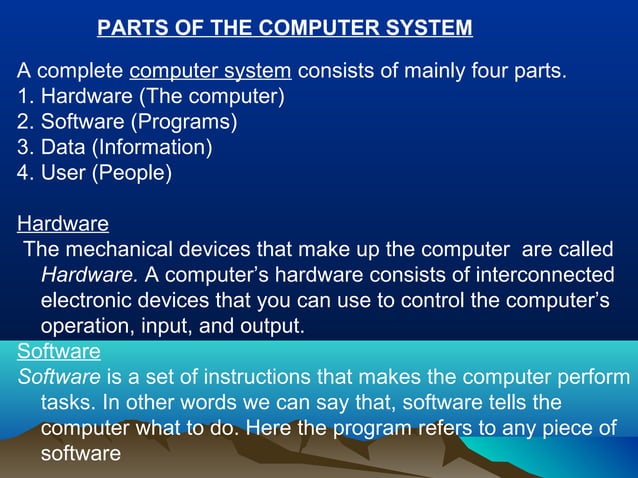 PARTS OF THE COMPUTER SYSTEM

A complete computer system consists of mainly four parts.
1. Hardware (The computer)
2. Software (Programs)
3. Data (Information)
4. User (People)

Hardware
The mechanical devices that make up the computer are called Hardware. A computer's hardware consists of interconnected electronic devices that you can use to control the computer's operation, input, and output.

Software
Software is a set of instructions that makes the computer perform tasks. In other words we can say that, software tells the computer what to do. Here the program refers to any piece of software